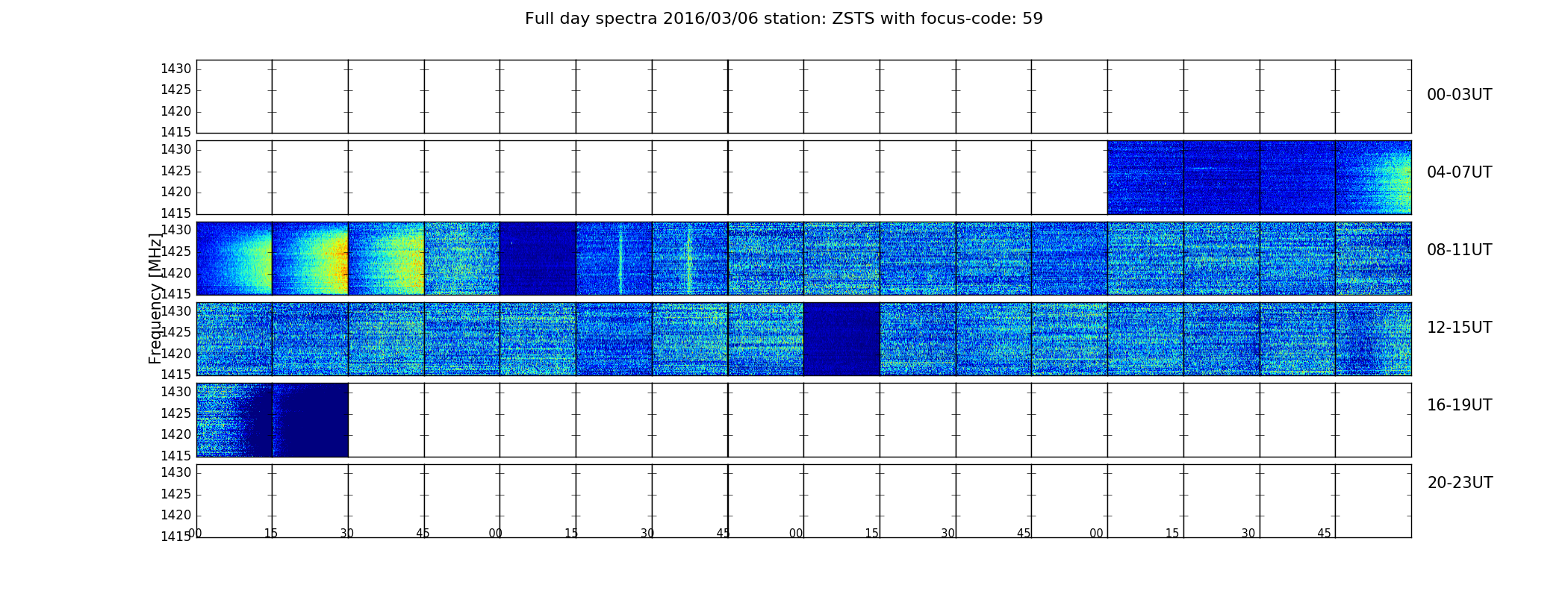 Full day spectra 2016/03/06 station: ZSTS with focus-code: 59

Frequency [MHz]

1430
1425
1420
1415
00-03UT

1430
1425
1420
1415
04-07UT

1430
1425
1420
1415
08-11UT

1430
1425
1420
1415
12-15UT

1430
1425
1420
1415
16-19UT

1430
1425
1420
1415
20-23UT

00 15 30 45 00 15 30 45 00 15 30 45 00 15 30 45